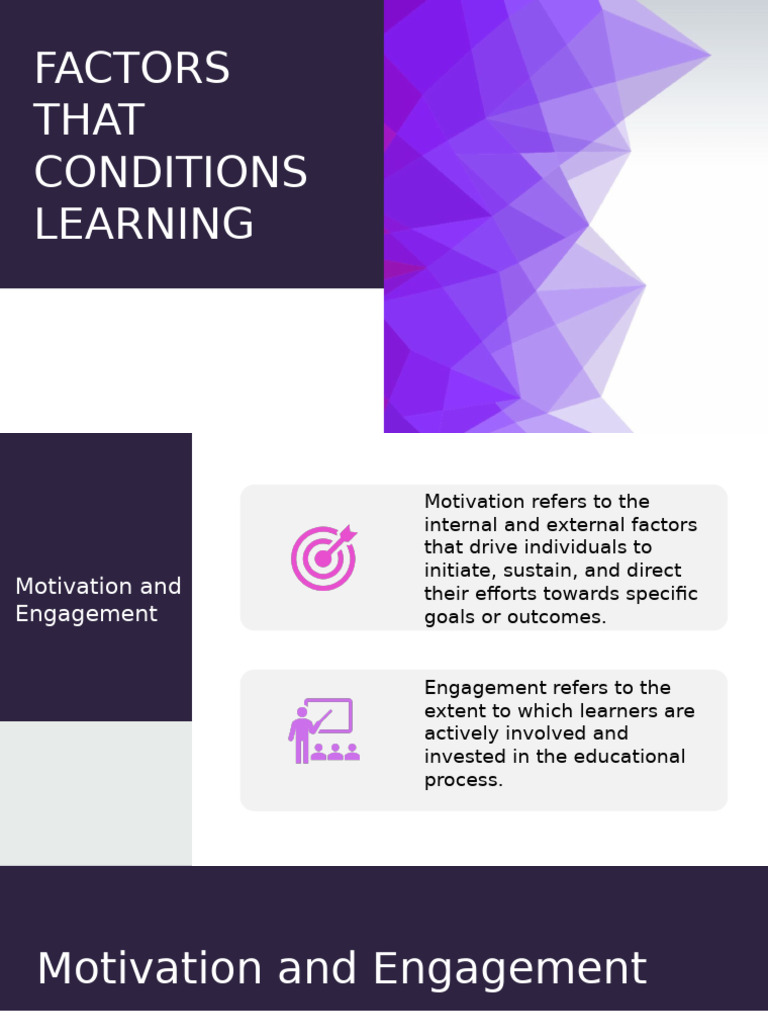 FACTORS THAT CONDITIONS LEARNING

Motivation and Engagement

Motivation refers to the internal and external factors that drive individuals to initiate, sustain, and direct their efforts towards specific goals or outcomes.

Engagement refers to the extent to which learners are actively involved and invested in the educational process.

Motivation and Engagement